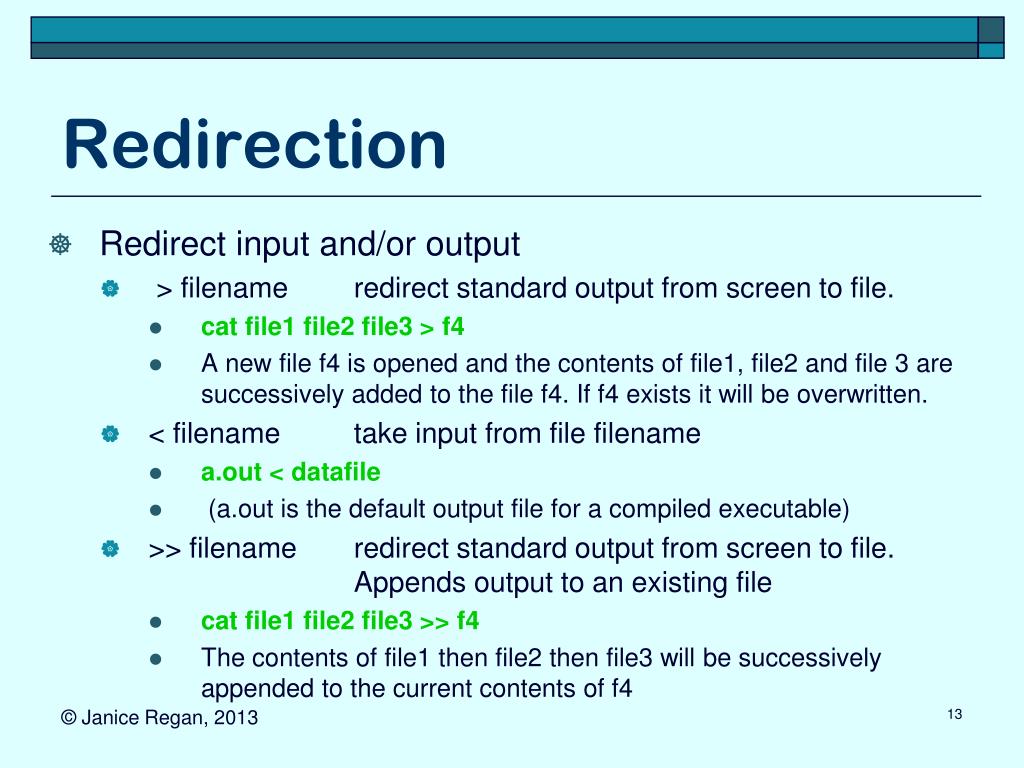 Redirection

Redirect input and/or output

> filename redirect standard output from screen to file.

cat file1 file2 file3 > f4

A new file f4 is opened and the contents of file1, file2 and file 3 are successively added to the file f4. If f4 exists it will be overwritten.

< filename take input from file filename

a.out < datafile

(a.out is the default output file for a compiled executable)

>> filename redirect standard output from screen to file. Appends output to an existing file

cat file1 file2 file3 >> f4

The contents of file1 then file2 then file3 will be successively appended to the current contents of f4

© Janice Regan, 2013

13